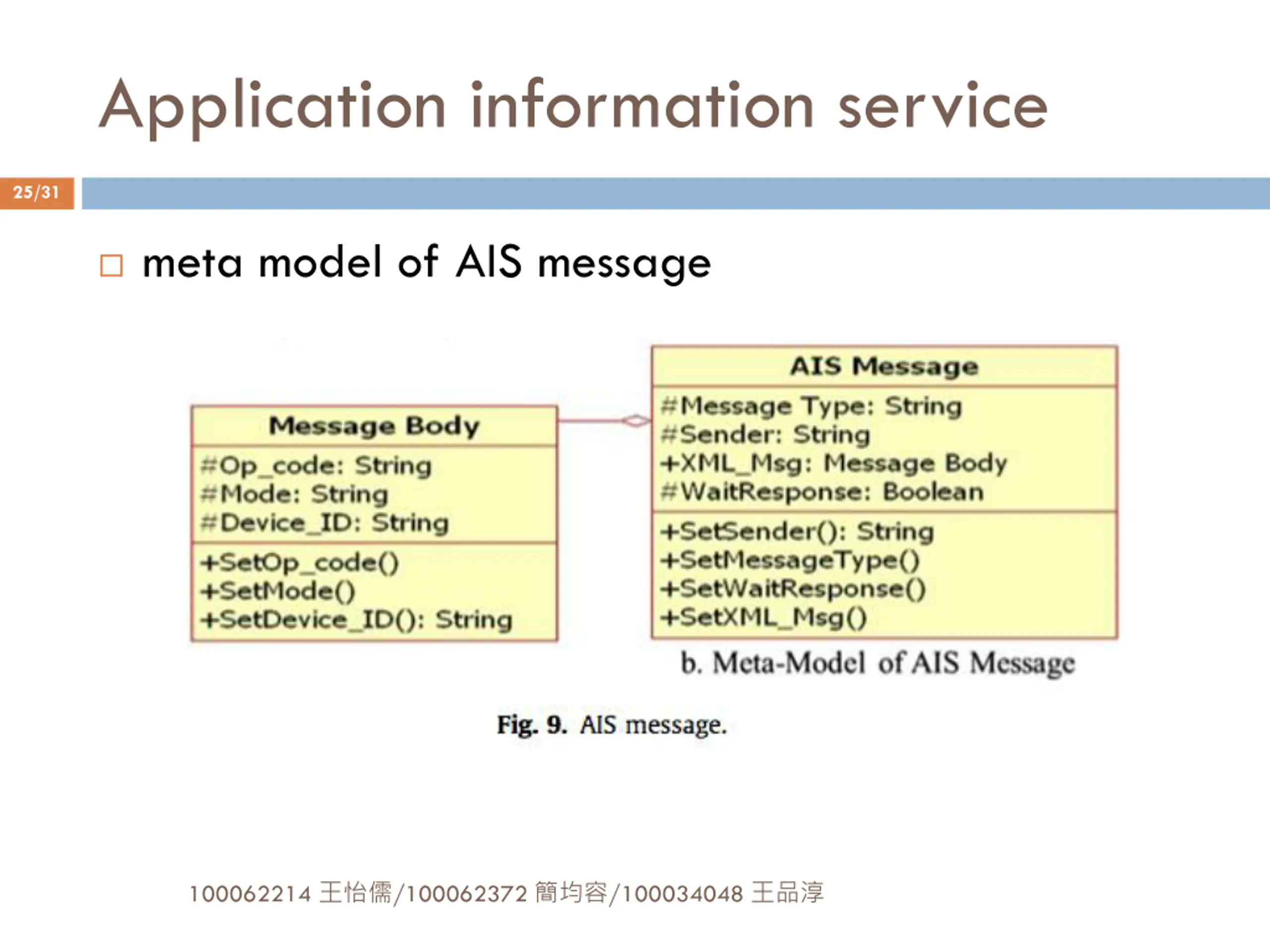 Application information service

25/31

meta model of AIS message

Message Body
#Op_code: String
#Mode: String
#Device_ID: String
+SetOp_code()
+SetMode()
+SetDevice_ID(): String

AIS Message
#Message Type: String
#Sender: String
+XML_Msg: Message Body
#WaitResponse: Boolean
+SetSender(): String
+SetMessageType()
+SetWaitResponse()
+SetXML_Msg()

b. Meta-Model of AIS Message

Fig. 9. AIS message.

100062214 王怡儒/100062372 簡均容/100034048 王品淳